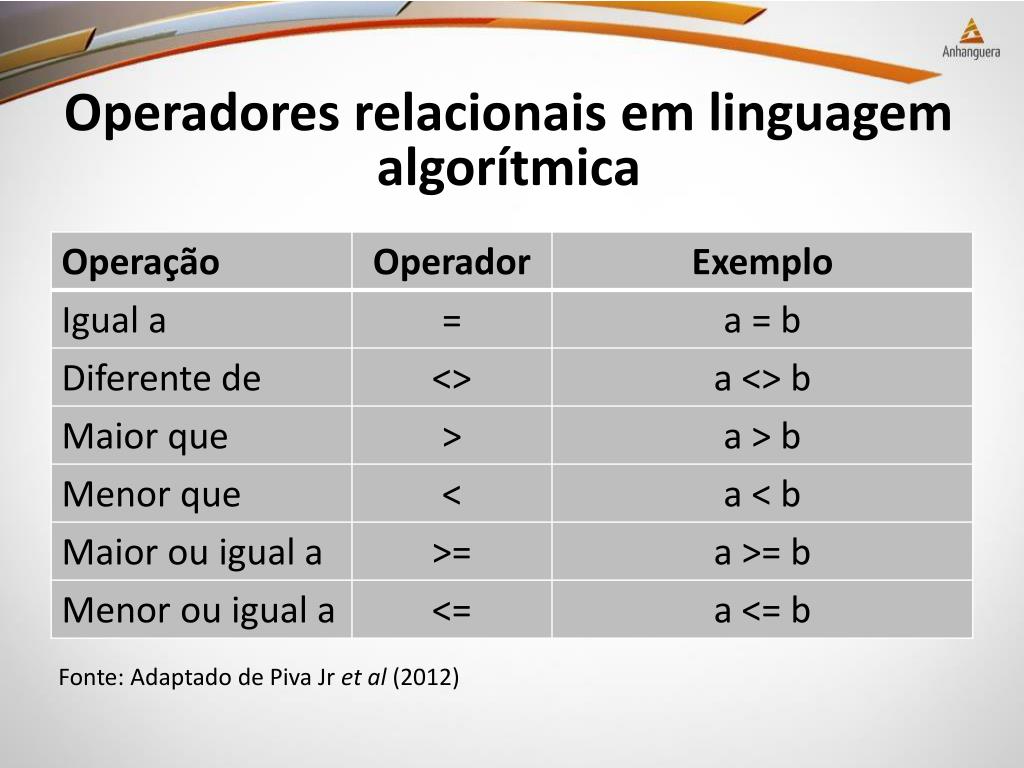 Anhanguera

Operadores relacionais em linguagem algorítmica

| Operação | Operador | Exemplo |
|---|---|---|
| Igual a | = | a = b |
| Diferente de | <> | a <> b |
| Maior que | > | a > b |
| Menor que | < | a < b |
| Maior ou igual a | >= | a >= b |
| Menor ou igual a | <= | a <= b |

Fonte: Adaptado de Piva Jr et al (2012)